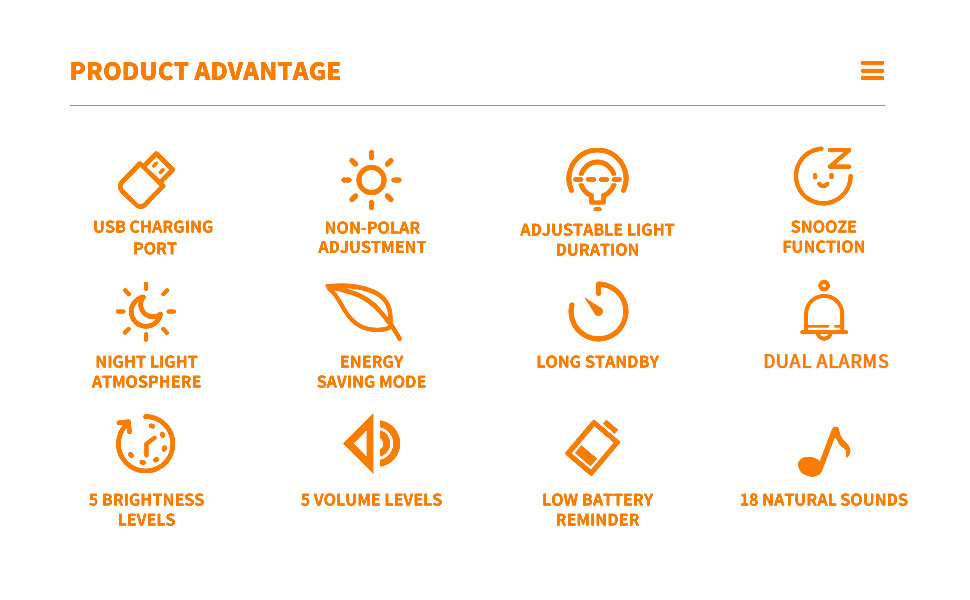 PRODUCT ADVANTAGE

USB CHARGING PORT

NON-POLAR ADJUSTMENT

ADJUSTABLE LIGHT DURATION

SNOOZE FUNCTION

NIGHT LIGHT ATMOSPHERE

ENERGY SAVING MODE

LONG STANDBY

DUAL ALARMS

5 BRIGHTNESS LEVELS

5 VOLUME LEVELS

LOW BATTERY REMINDER

18 NATURAL SOUNDS